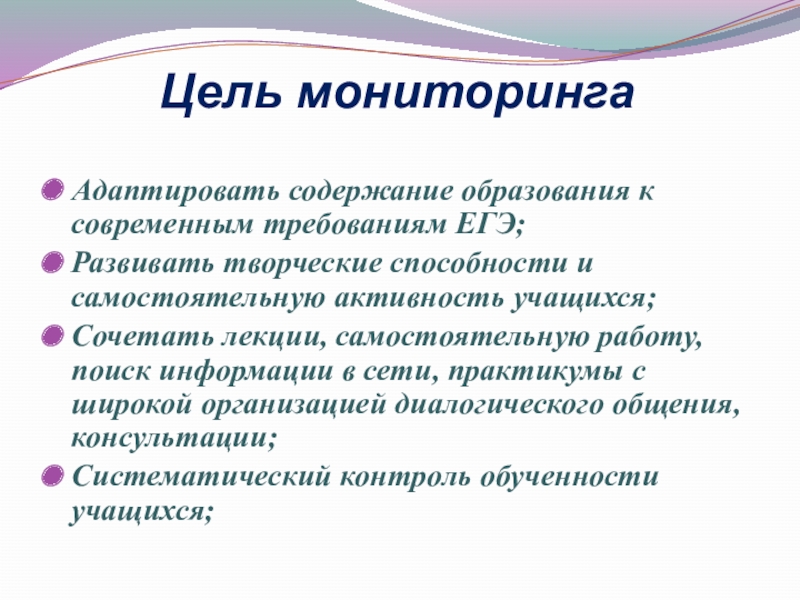 Цель мониторинга

Адаптировать содержание образования к современным требованиям ЕГЭ;

Развивать творческие способности и самостоятельную активность учащихся;

Сочетать лекции, самостоятельную работу, поиск информации в сети, практикумы с широкой организацией диалогического общения, консультации;

Систематический контроль обученности учащихся;